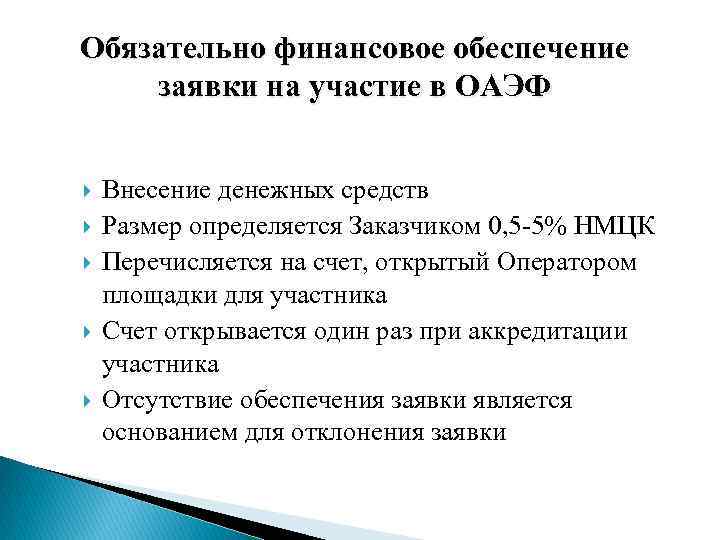 Обязательно финансовое обеспечение заявки на участие в ОАЭФ

Внесение денежных средств
Размер определяется Заказчиком 0,5-5% НМЦК
Перечисляется на счет, открытый Оператором площадки для участника
Счет открывается один раз при аккредитации участника
Отсутствие обеспечения заявки является основанием для отклонения заявки